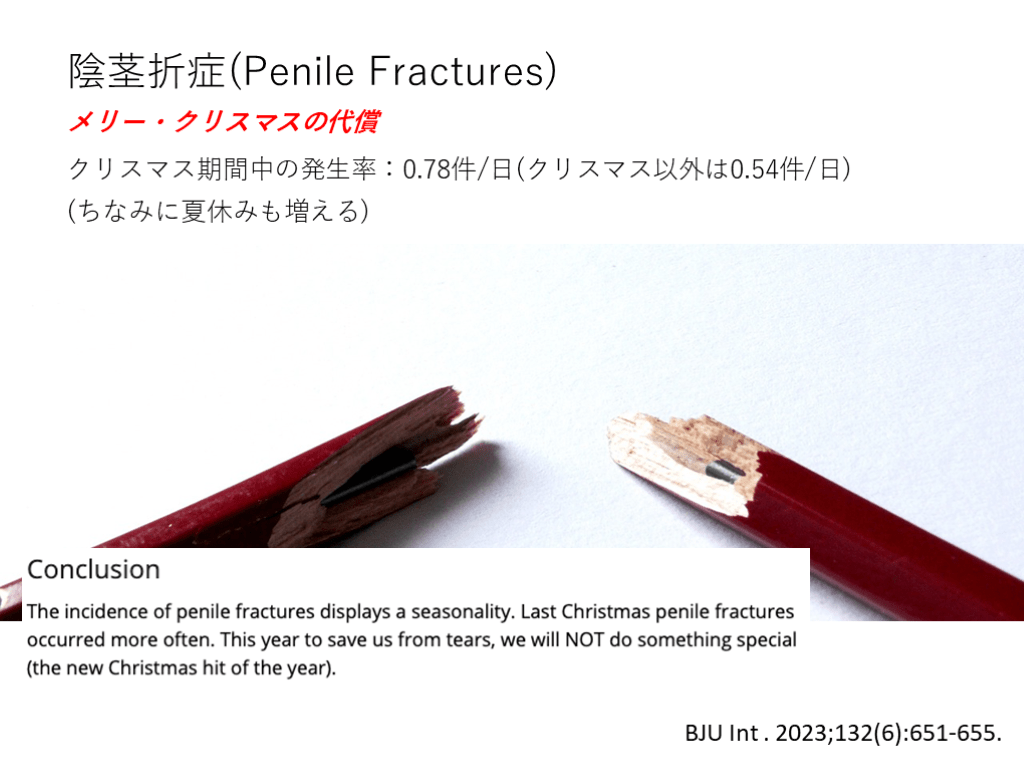 陰茎折症(Penile Fractures)

メリー・クリスマスの代償

クリスマス期間中の発生率：0.78件/日(クリスマス以外は0.54件/日)
(ちなみに夏休みも増える)

Conclusion

The incidence of penile fractures displays a seasonality. Last Christmas penile fractures occurred more often. This year to save us from tears, we will NOT do something special (the new Christmas hit of the year).

BJU Int . 2023;132(6):651-655.